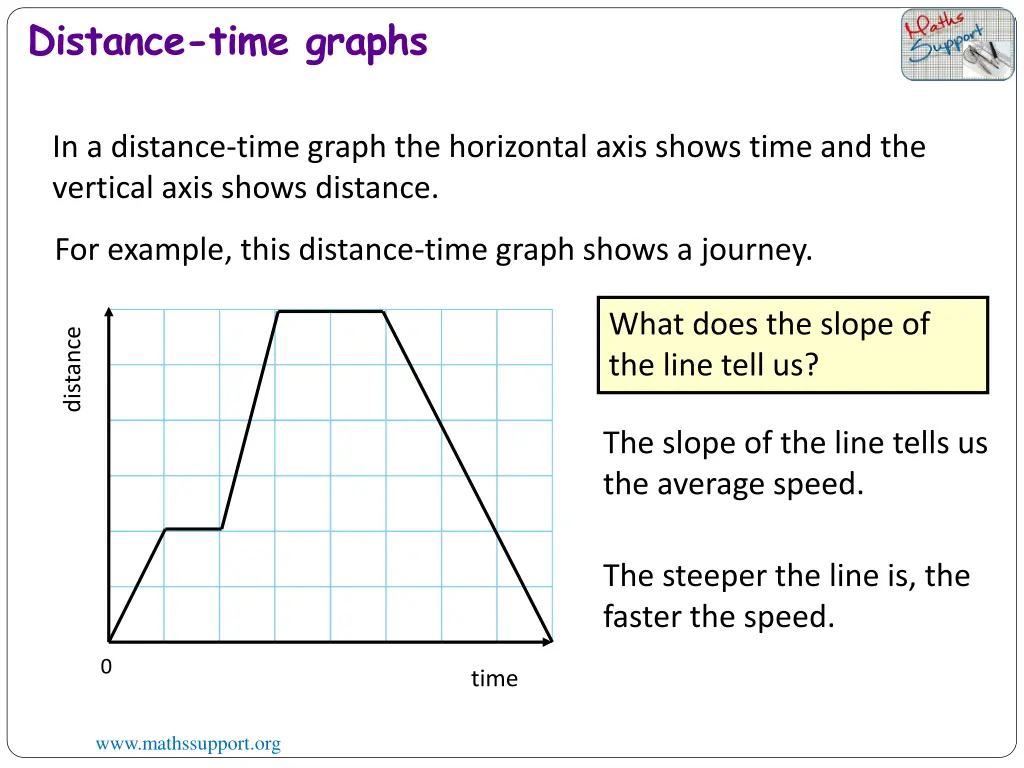 Distance-time graphs

Maths Support

In a distance-time graph the horizontal axis shows time and the vertical axis shows distance.

For example, this distance-time graph shows a journey.

distance

0

time

What does the slope of the line tell us?

The slope of the line tells us the average speed.

The steeper the line is, the faster the speed.

www.mathssupport.org